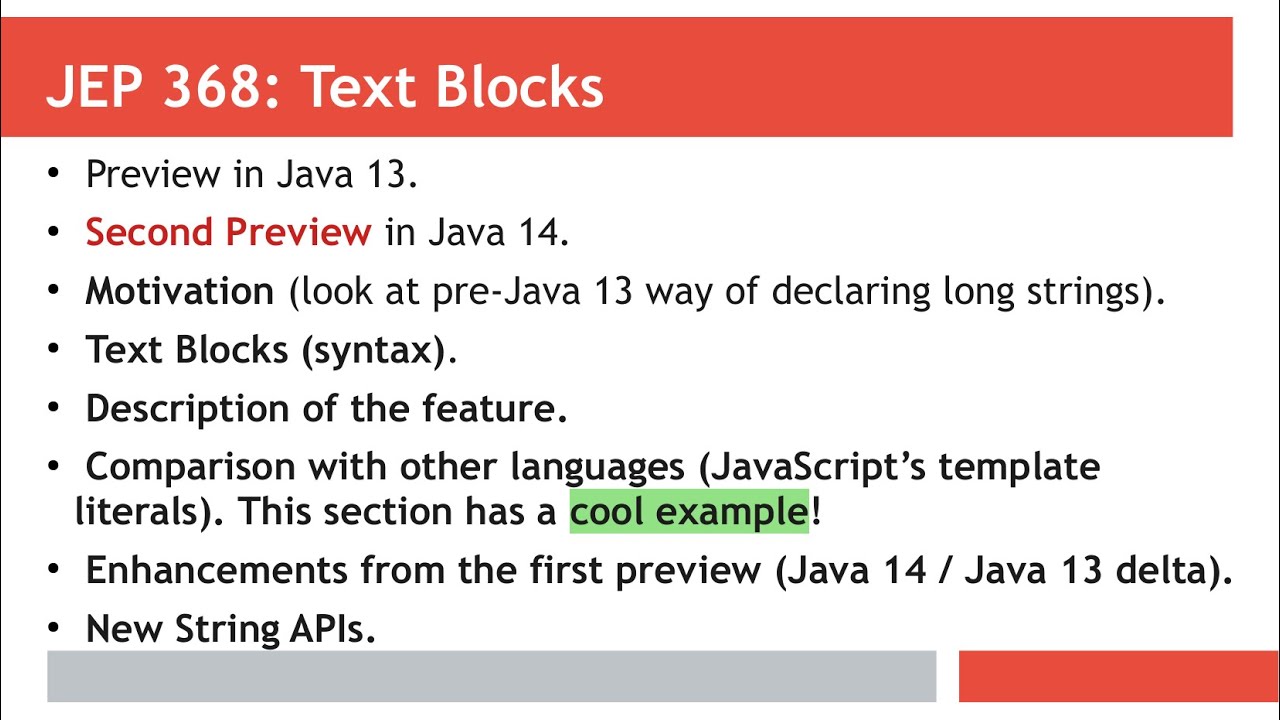 JEP 368: Text Blocks

• Preview in Java 13.
• Second Preview in Java 14.
• Motivation (look at pre-Java 13 way of declaring long strings).
• Text Blocks (syntax).
• Description of the feature.
• Comparison with other languages (JavaScript's template literals). This section has a cool example!
• Enhancements from the first preview (Java 14 / Java 13 delta).
• New String APIs.